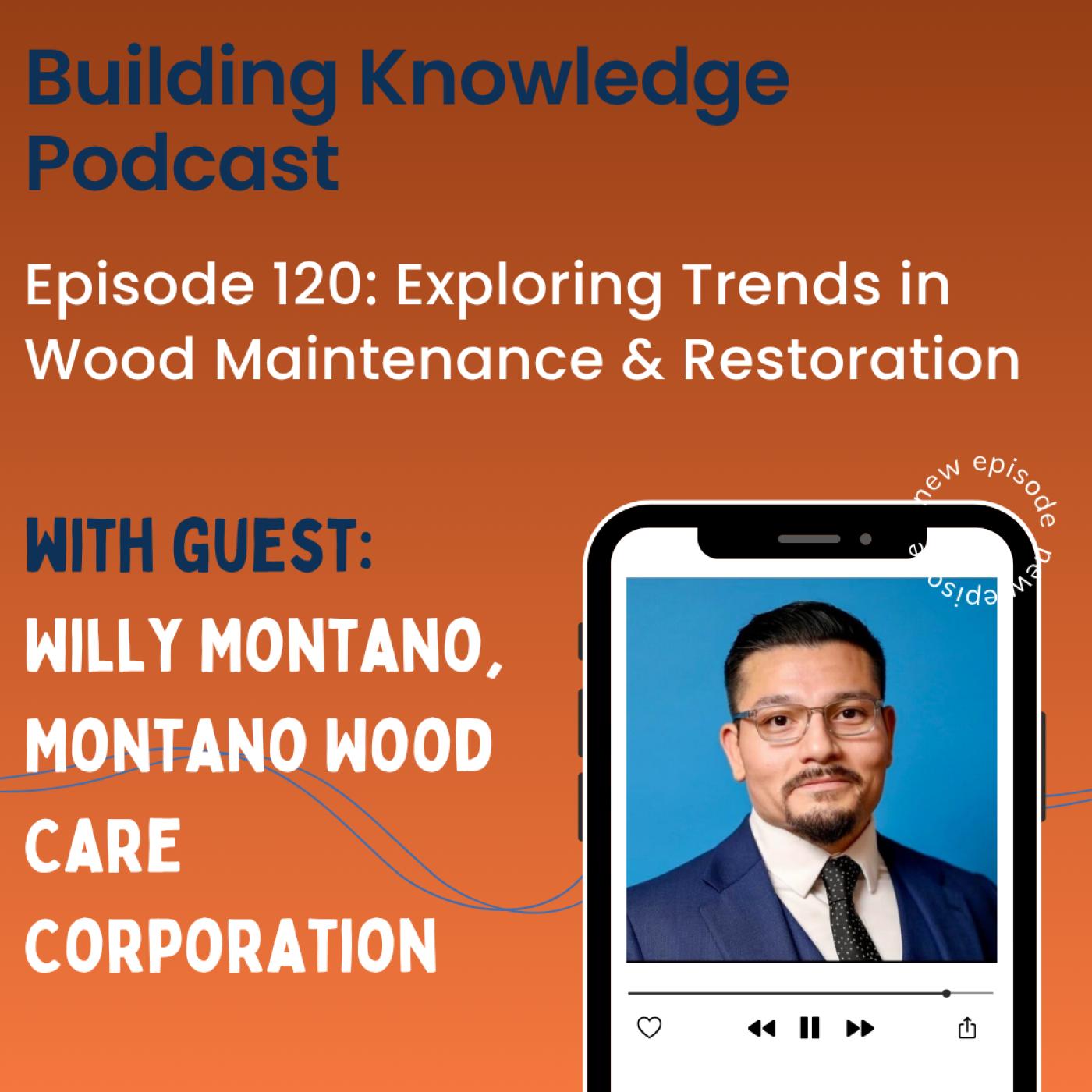 Building Knowledge Podcast

Episode 120: Exploring Trends in Wood Maintenance & Restoration

WITH GUEST:
WILLY MONTANO, MONTANO WOOD CARE CORPORATION

new episode new episode